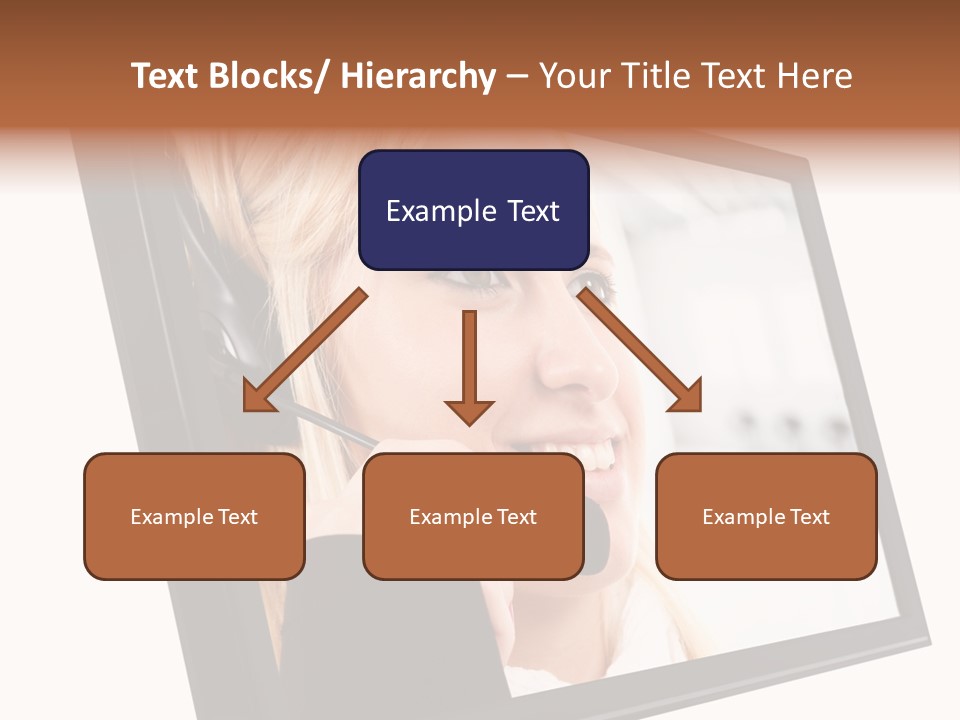 Text Blocks/ Hierarchy – Your Title Text Here

Example Text

Example Text

Example Text

Example Text